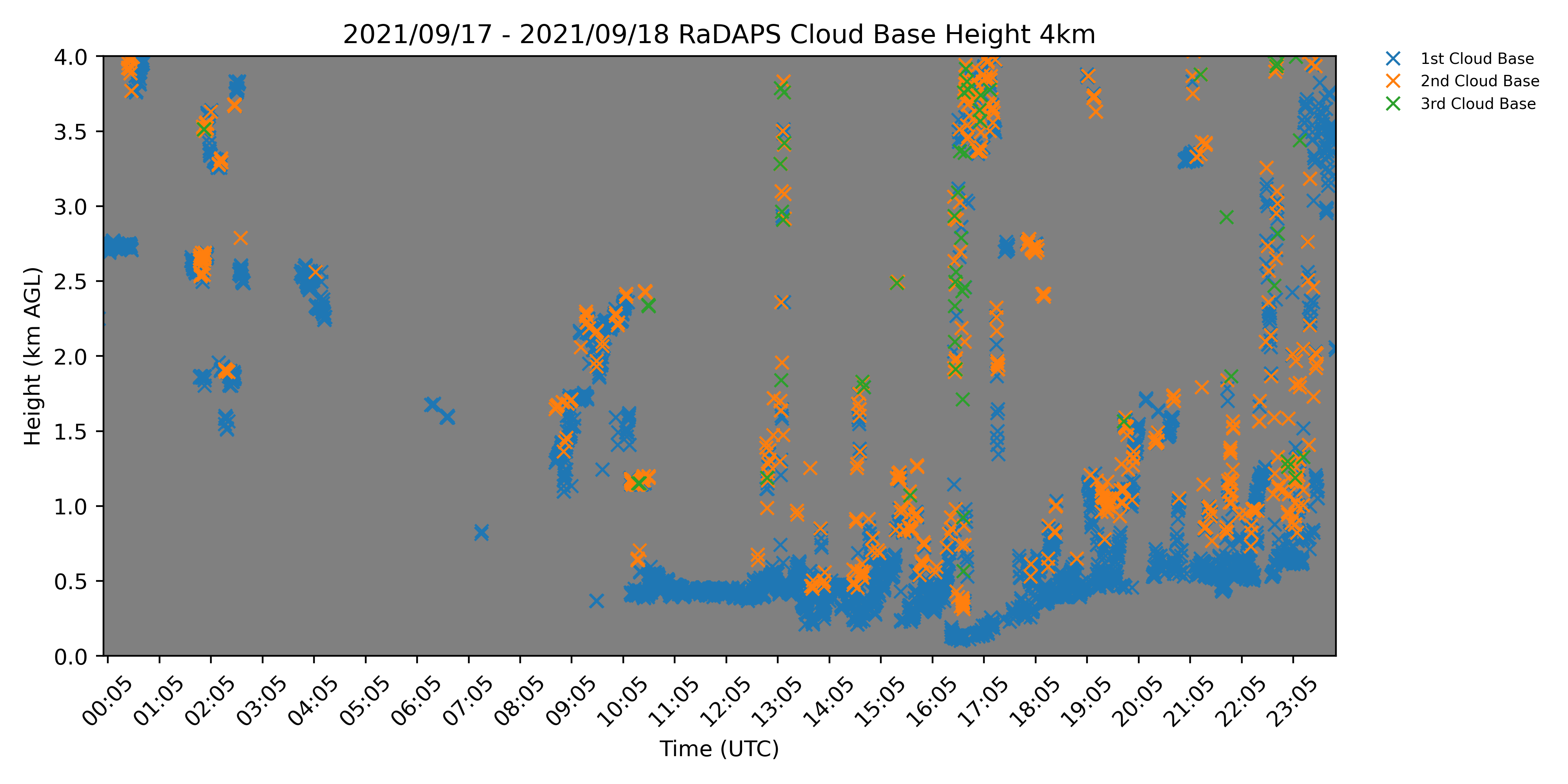 2021/09/17 - 2021/09/18 RaDAPS Cloud Base Height 4km

1st Cloud Base
2nd Cloud Base
3rd Cloud Base

Height (km AGL)

4.0
3.5
3.0
2.5
2.0
1.5
1.0
0.5
0.0

00:05 01:05 02:05 03:05 04:05 05:05 06:05 07:05 08:05 09:05 10:05 11:05 12:05 13:05 14:05 15:05 16:05 17:05 18:05 19:05 20:05 21:05 22:05 23:05

Time (UTC)